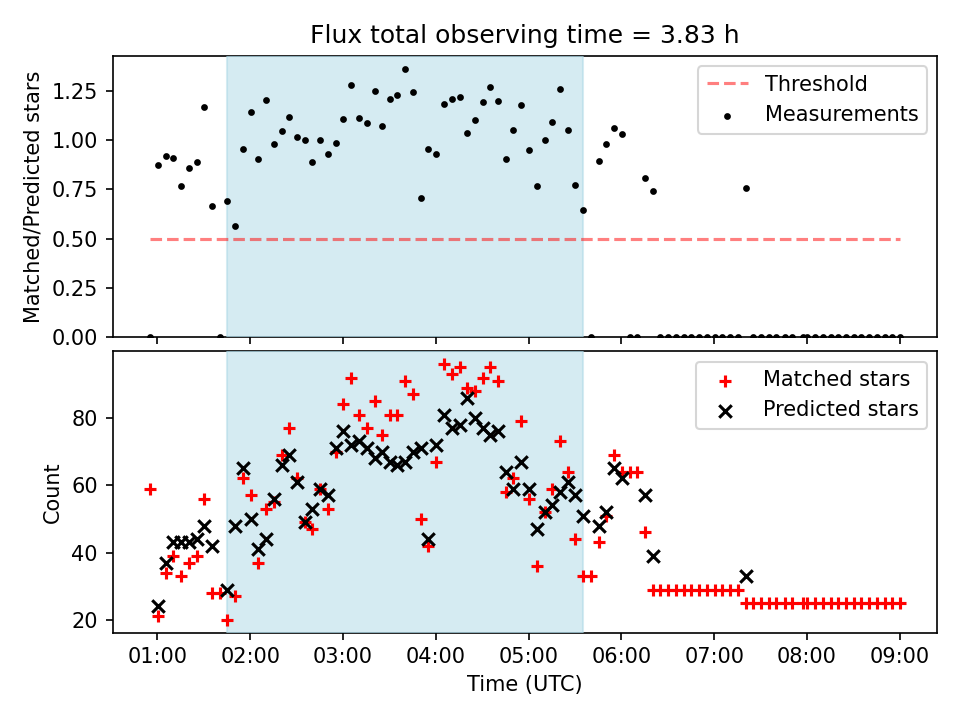 Flux total observing time = 3.83 h

Matched/Predicted stars

1.25
1.00
0.75
0.50
0.25
0.00

Threshold
Measurements

Count

80
60
40
20

Matched stars
Predicted stars

01:00 02:00 03:00 04:00 05:00 06:00 07:00 08:00 09:00

Time (UTC)